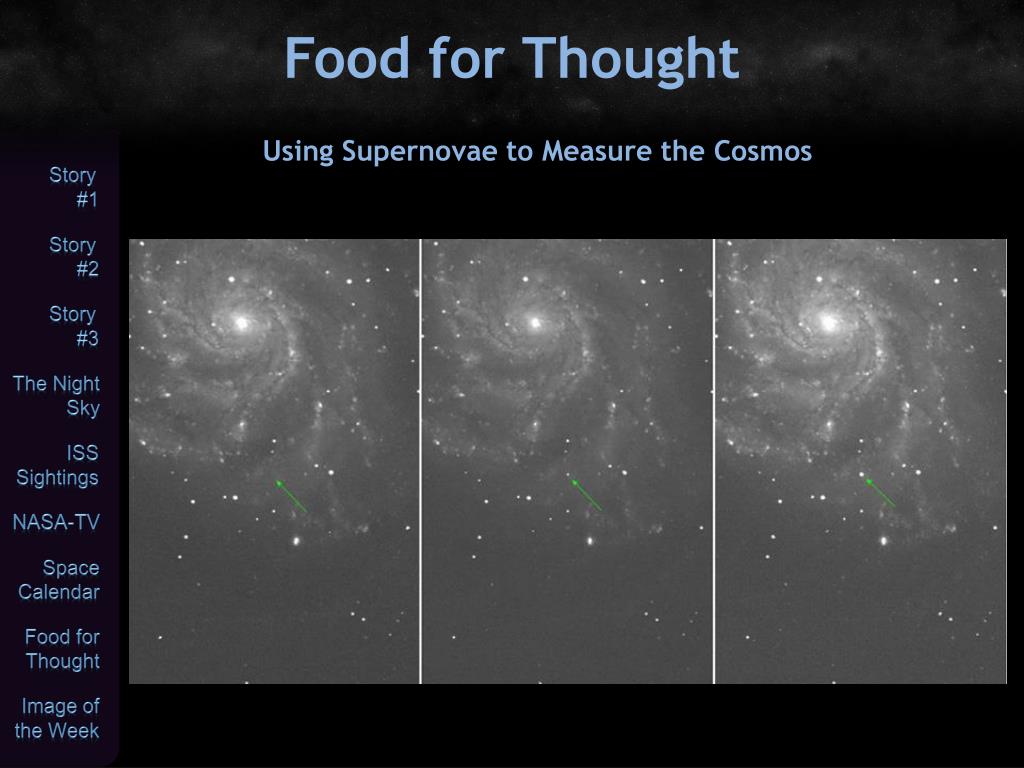 Food for Thought

Using Supernovae to Measure the Cosmos

Story #1

Story #2

Story #3

The Night Sky

ISS Sightings

NASA-TV

Space Calendar

Food for Thought

Image of the Week